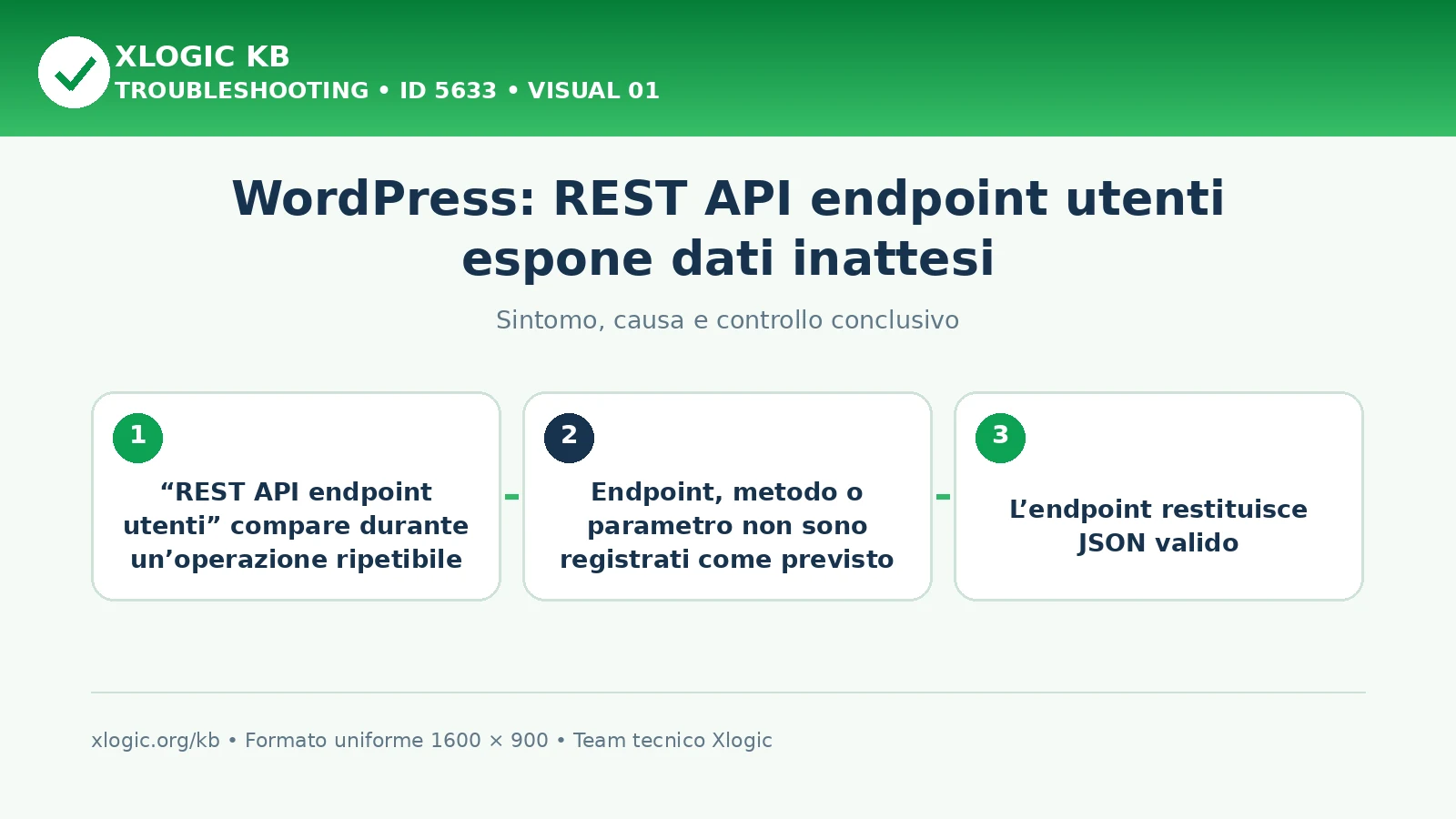 XLOGIC KB
TROUBLESHOOTING • ID 5633 • VISUAL 01

WordPress: REST API endpoint utenti espone dati inattesi

Sintomo, causa e controllo conclusivo

1
“REST API endpoint utenti” compare durante un’operazione ripetibile

2
Endpoint, metodo o parametro non sono registrati come previsto

3
L’endpoint restituisce JSON valido

xlogic.org/kb • Formato uniforme 1600 × 900 • Team tecnico Xlogic